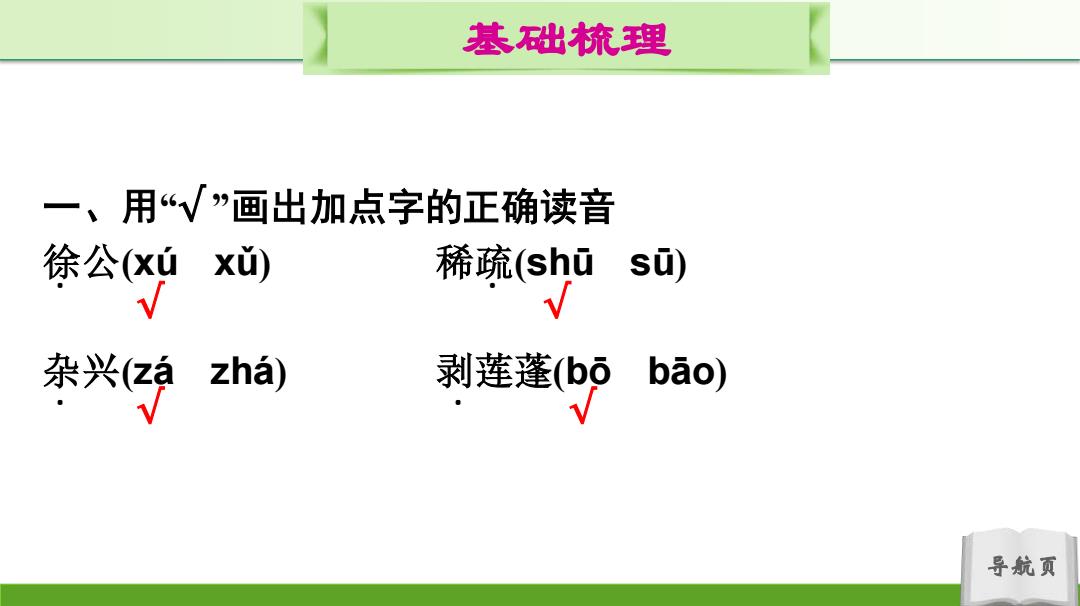 基础梳理

一、用“√”画出加点字的正确读音

徐公(xú　xǔ)
√

稀疏(shū　sū)
√

杂兴(zá　zhá)
√

剥莲蓬(bō　bāo)
√

导航页